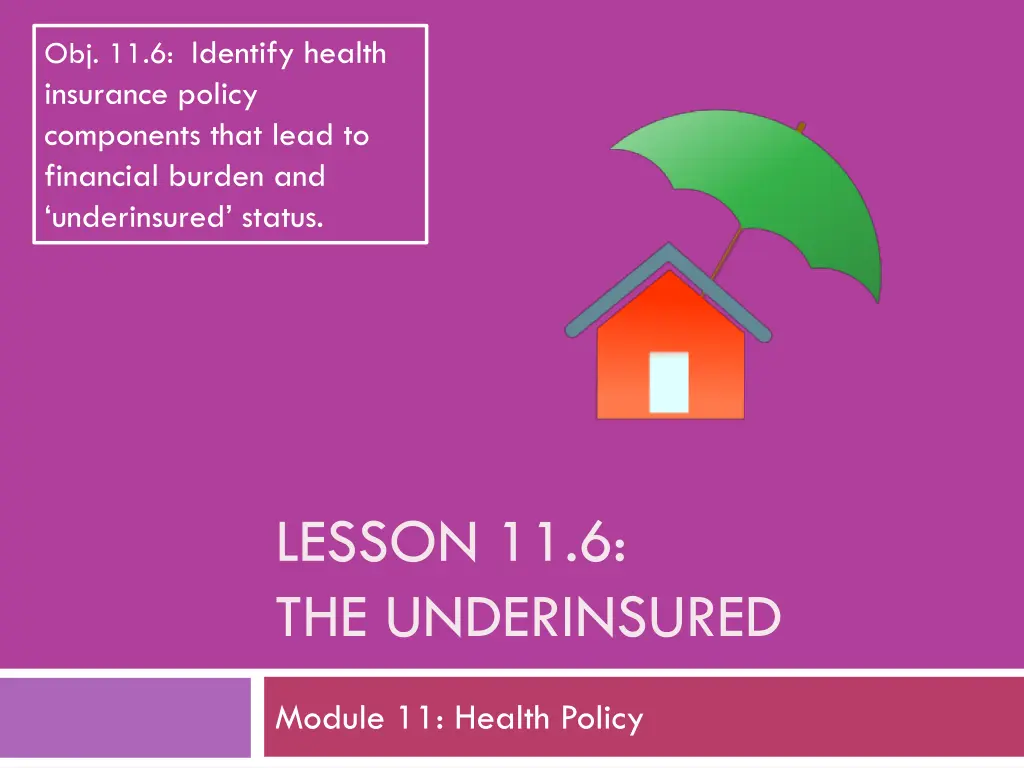 Obj. 11.6: Identify health insurance policy components that lead to financial burden and ‘underinsured’ status.

LESSON 11.6:
THE UNDERINSURED

Module 11: Health Policy